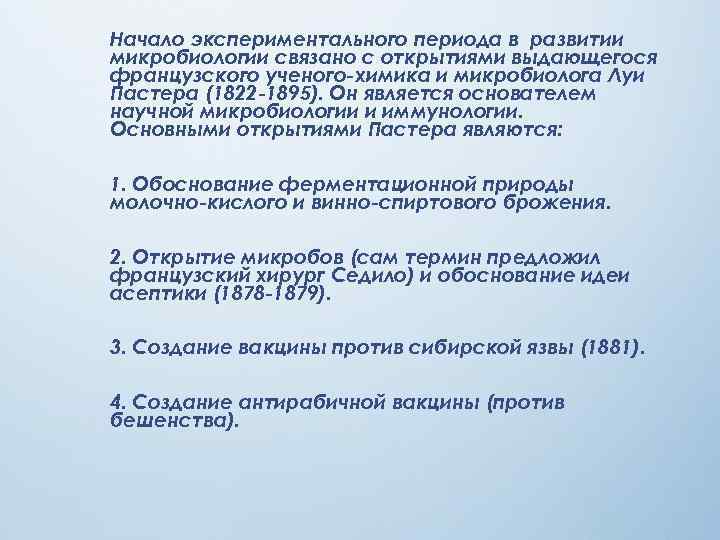 Начало экспериментального периода в развитии микробиологии связано с открытиями выдающегося французского ученого-химика и микробиолога Луи Пастера (1822-1895). Он является основателем научной микробиологии и иммунологии.
Основными открытиями Пастера являются:

1. Обоснование ферментационной природы молочно-кислого и винно-спиртового брожения.

2. Открытие микробов (сам термин предложил французский хирург Седило) и обоснование идеи асептики (1878-1879).

3. Создание вакцины против сибирской язвы (1881).

4. Создание антирабичной вакцины (против бешенства).